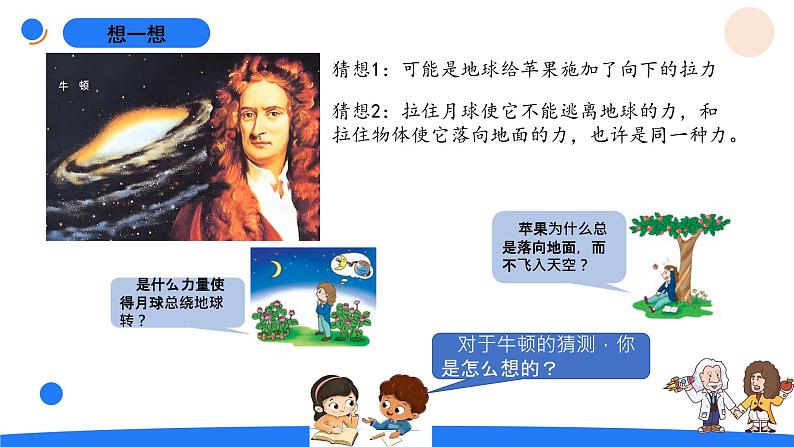 想一想

牛 顿

猜想1：可能是地球给苹果施加了向下的拉力

猜想2：拉住月球使它不能逃离地球的力，和拉住物体使它落向地面的力，也许是同一种力。

苹果为什么总是落向地面，而不飞入天空？

是什么力量使得月球总绕地球转？

对于牛顿的猜测，你是怎么想的？